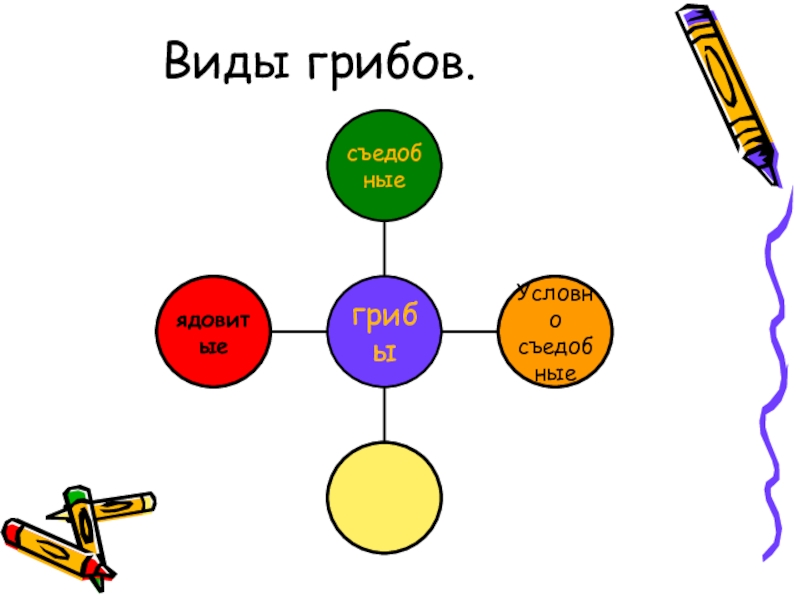 Виды грибов.

съедобные

ядовитые

грибы

Условно съедобные